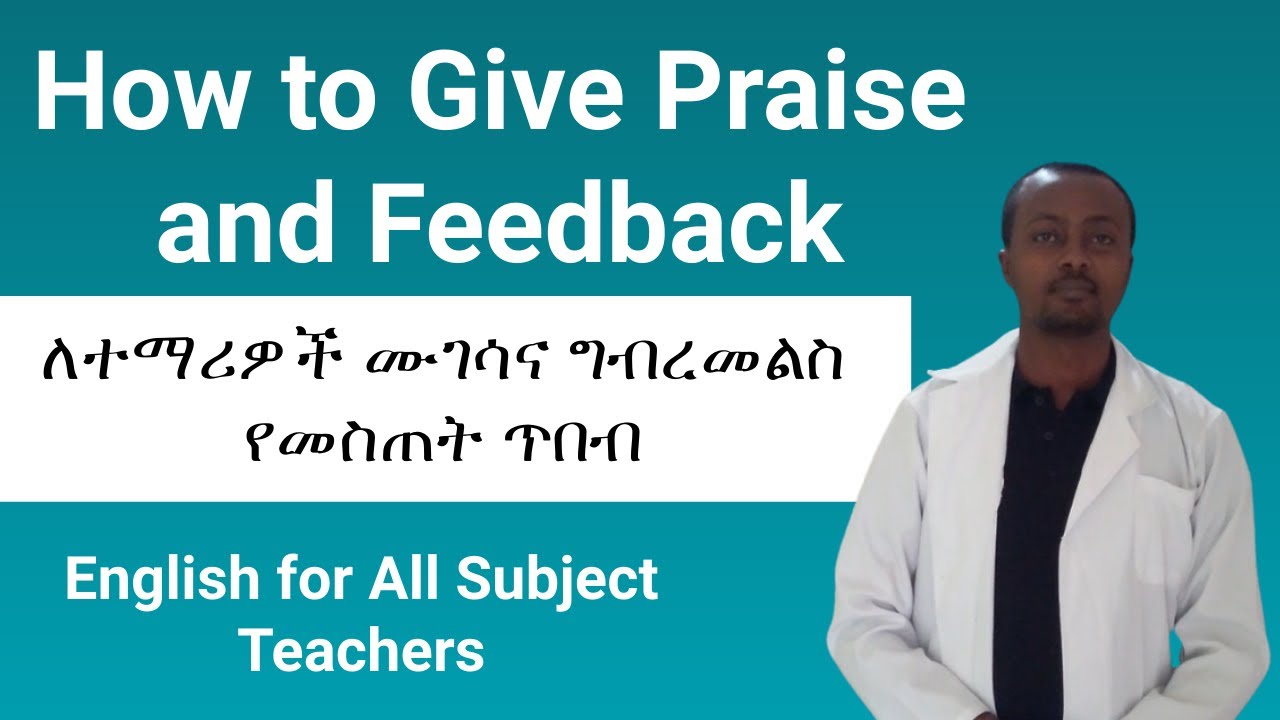 How to Give Praise and Feedback

ለተማሪዎች ሙገሳና ግብረመልስ የመስጠት ጥበብ

English for All Subject Teachers